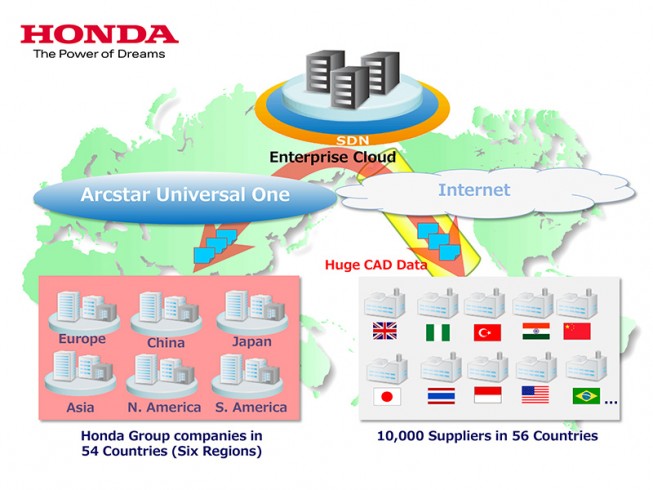 HONDA
The Power of Dreams

SDN
Enterprise Cloud

Arcstar Universal One

Internet

Huge CAD Data

Europe
China
Japan
Asia
N. America
S. America

...

Honda Group companies in 54 Countries (Six Regions)

10,000 Suppliers in 56 Countries